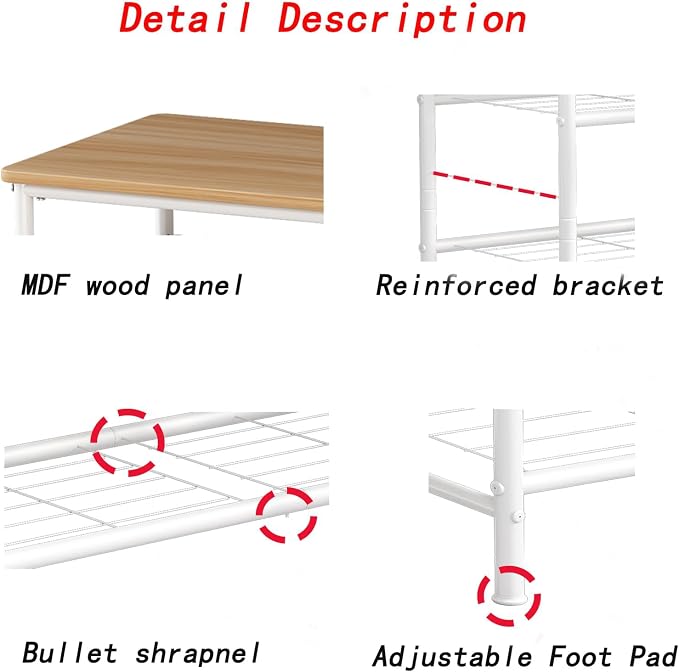 Detail Description

MDF wood panel

Reinforced bracket

Bullet shrapnel

Adjustable Foot Pad